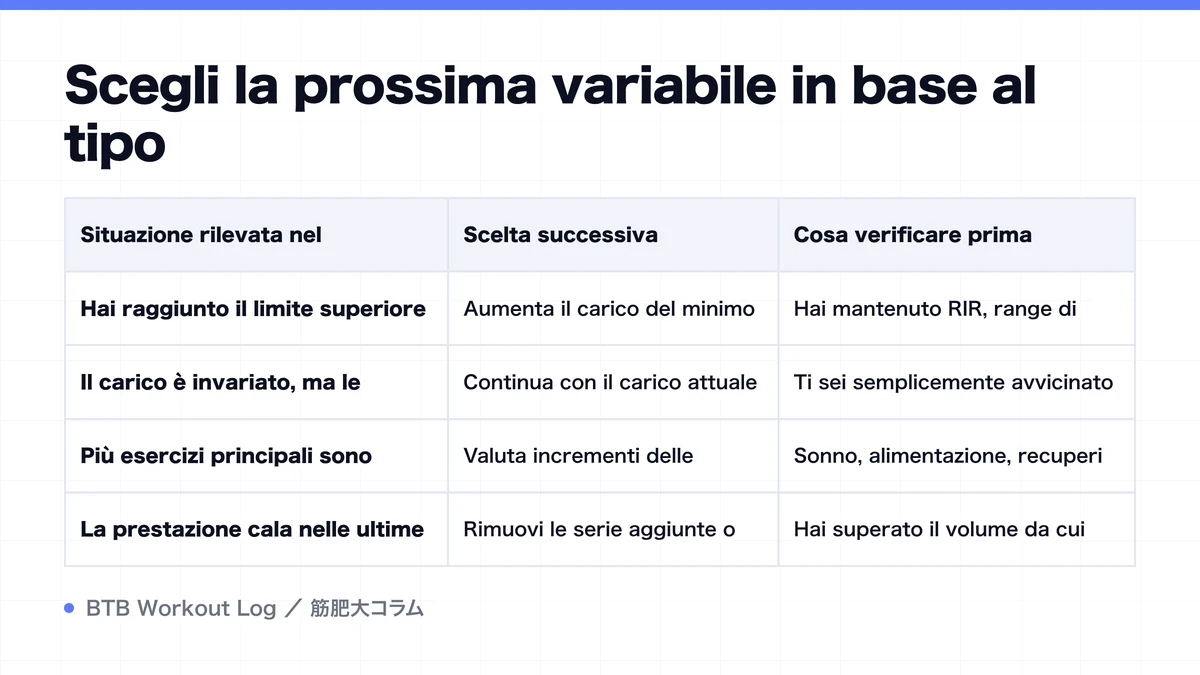 Scegli la prossima variabile in base al tipo

| Situazione rilevata nel | Scelta successiva | Cosa verificare prima |
|---|---|---|
| Hai raggiunto il limite superiore | Aumenta il carico del minimo | Hai mantenuto RIR, range di |
| Il carico è invariato, ma le | Continua con il carico attuale | Ti sei semplicemente avvicinato |
| Più esercizi principali sono | Valuta incrementi delle | Sonno, alimentazione, recuperi |
| La prestazione cala nelle ultime | Rimuovi le serie aggiunte o | Hai superato il volume da cui |

BTB Workout Log ／ 筋肥大コラム